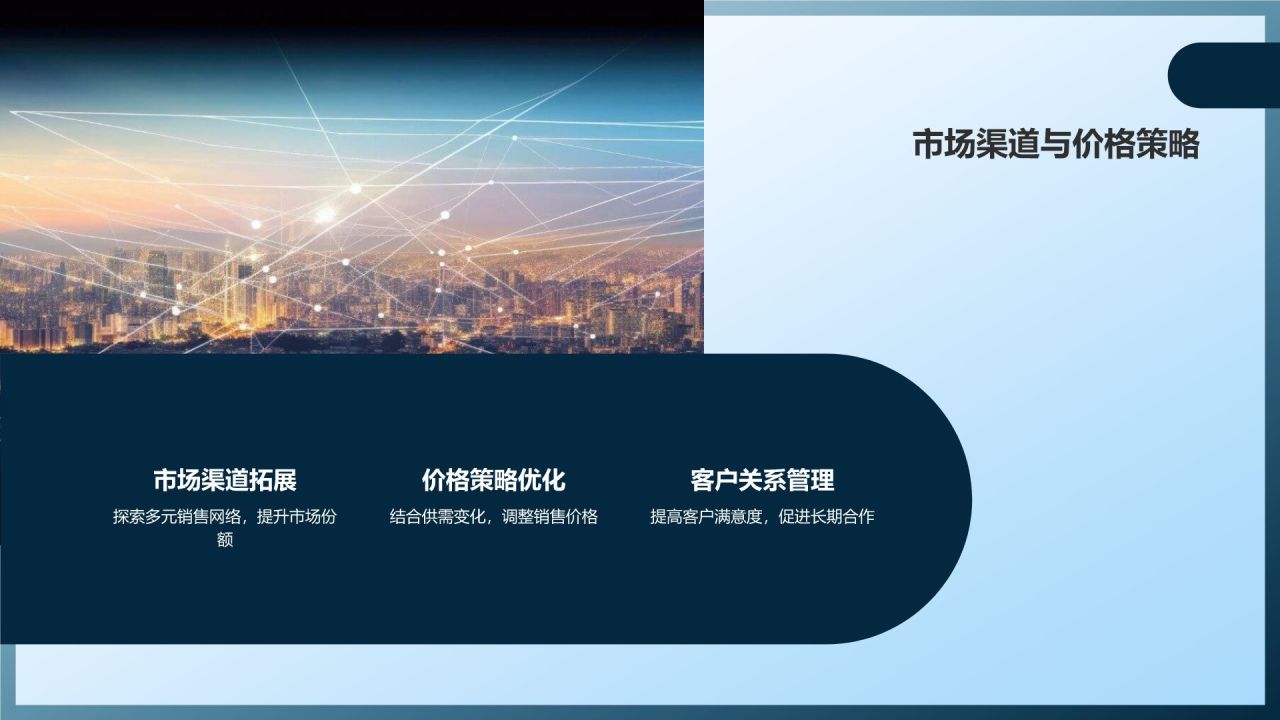 市场渠道与价格策略

市场渠道拓展

探索多元销售网络，提升市场份额

价格策略优化

结合供需变化，调整销售价格

客户关系管理

提高客户满意度，促进长期合作